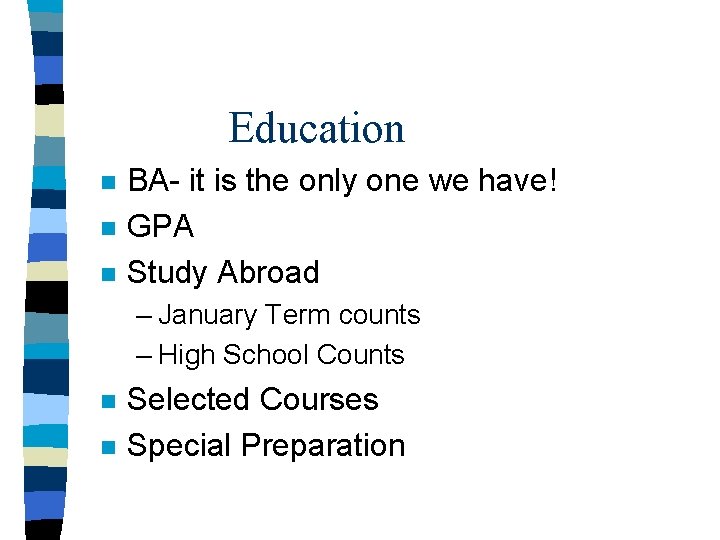 Education

- BA- it is the only one we have!
- GPA
- Study Abroad
  – January Term counts
  – High School Counts
- Selected Courses
- Special Preparation